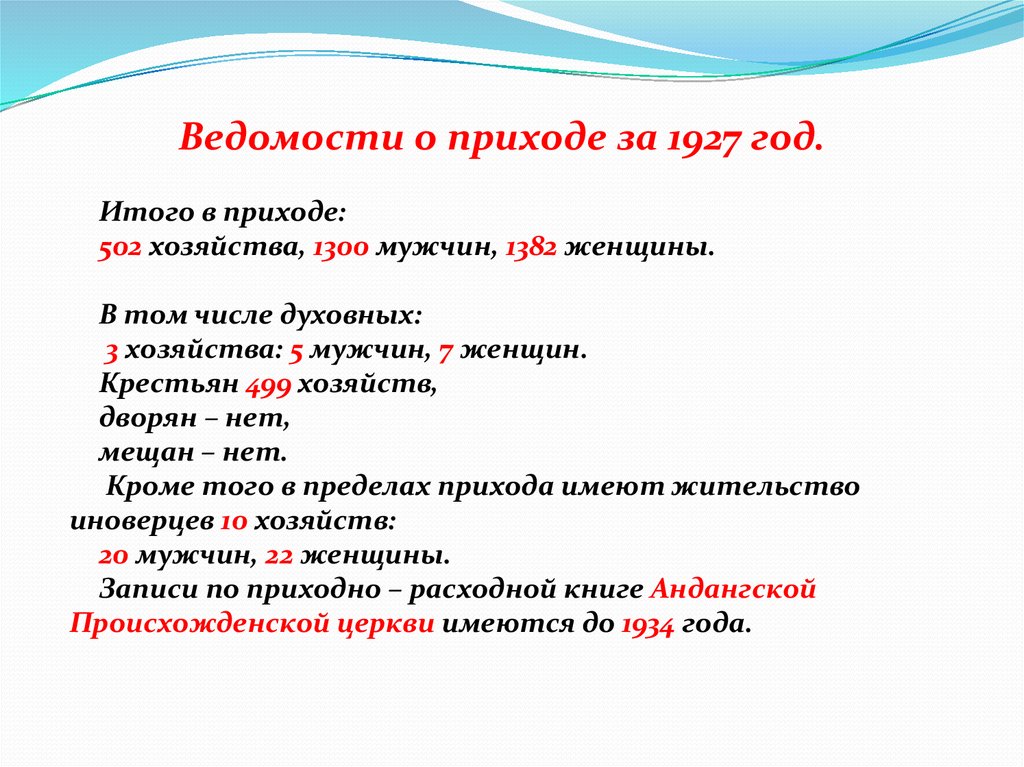 Ведомости о приходе за 1927 год.

Итого в приходе:
502 хозяйства, 1300 мужчин, 1382 женщины.

В том числе духовных:
3 хозяйства: 5 мужчин, 7 женщин.
Крестьян 499 хозяйств,
дворян – нет,
мещан – нет.
Кроме того в пределах прихода имеют жительство иноверцев 10 хозяйств:
20 мужчин, 22 женщины.
Записи по приходно – расходной книге Андангской Происхожденской церкви имеются до 1934 года.